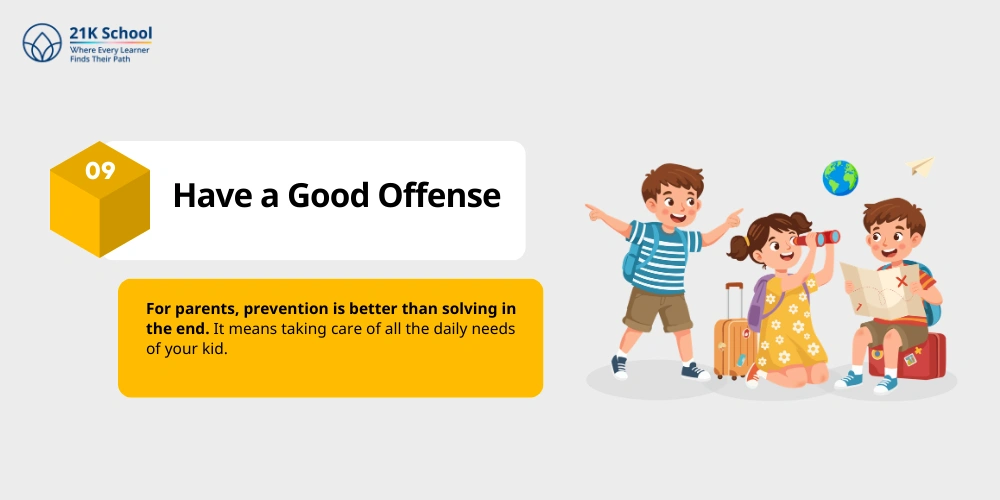 21K School
Where Every Learner
Finds Their Path

09

Have a Good Offense

For parents, prevention is better than solving in the end. It means taking care of all the daily needs of your kid.